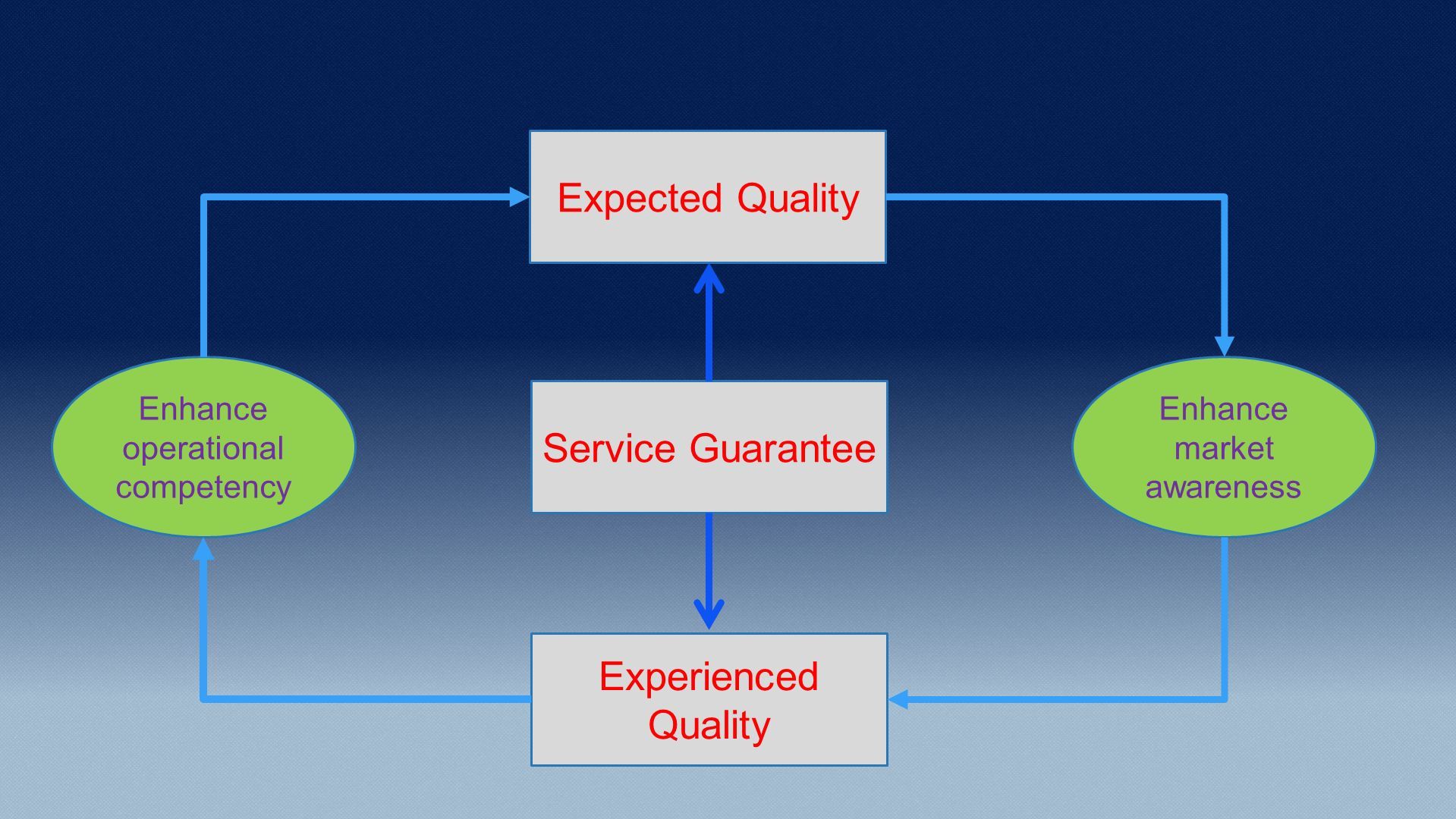 Expected Quality

Enhance operational competency

Service Guarantee

Enhance market awareness

Experienced Quality